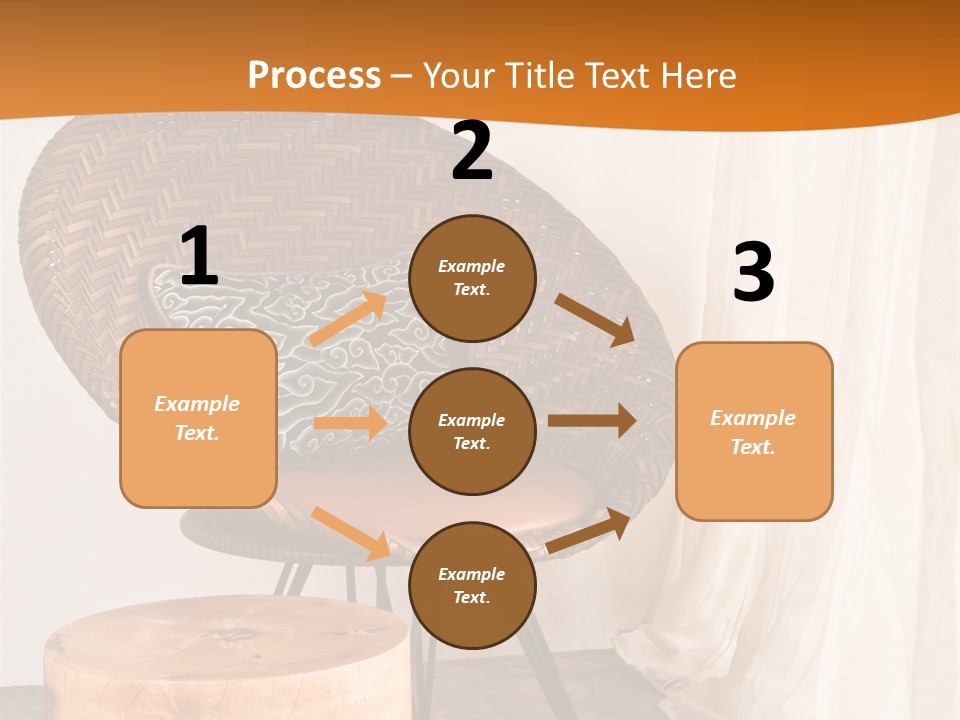 Process – Your Title Text Here

1

Example Text.

2

Example Text.

Example Text.

Example Text.

3

Example Text.